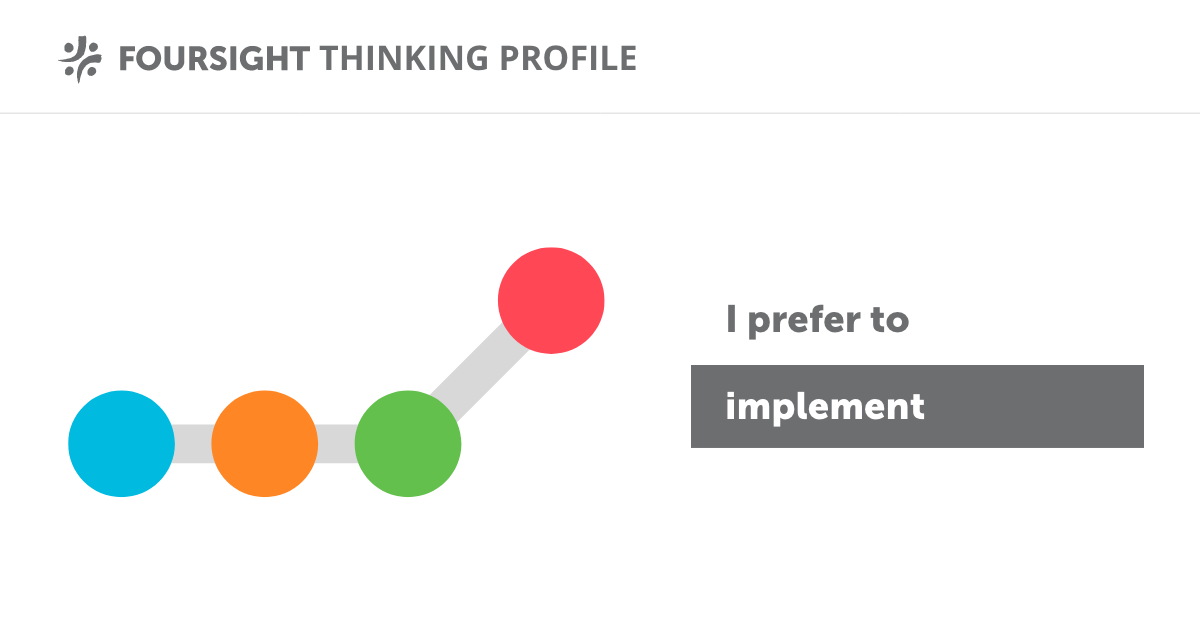 FOURSIGHT THINKING PROFILE

I prefer to

implement